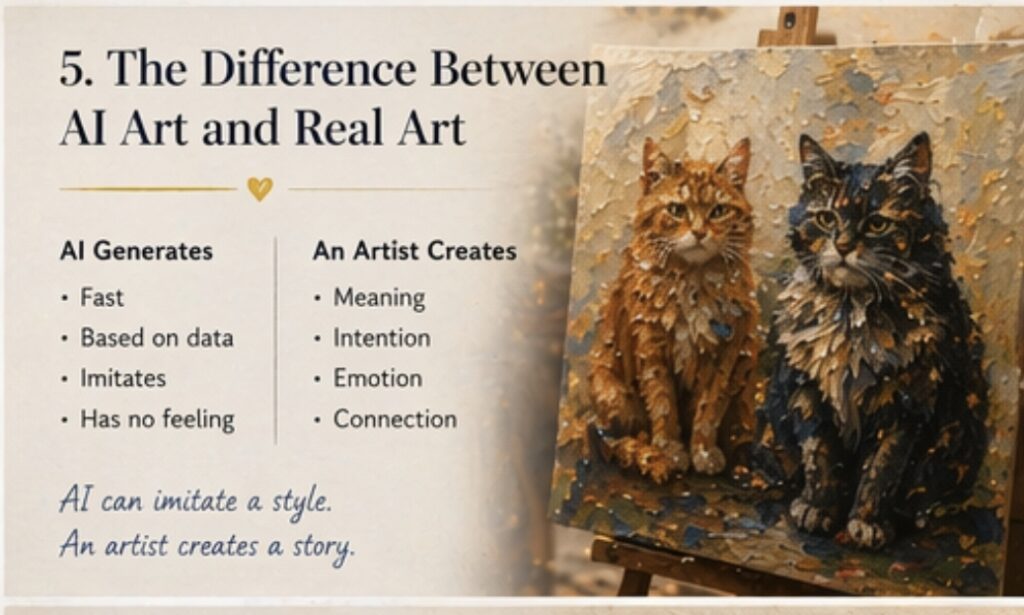 5. The Difference Between AI Art and Real Art

AI Generates
• Fast
• Based on data
• Imitates
• Has no feeling

An Artist Creates
• Meaning
• Intention
• Emotion
• Connection

AI can imitate a style.
An artist creates a story.